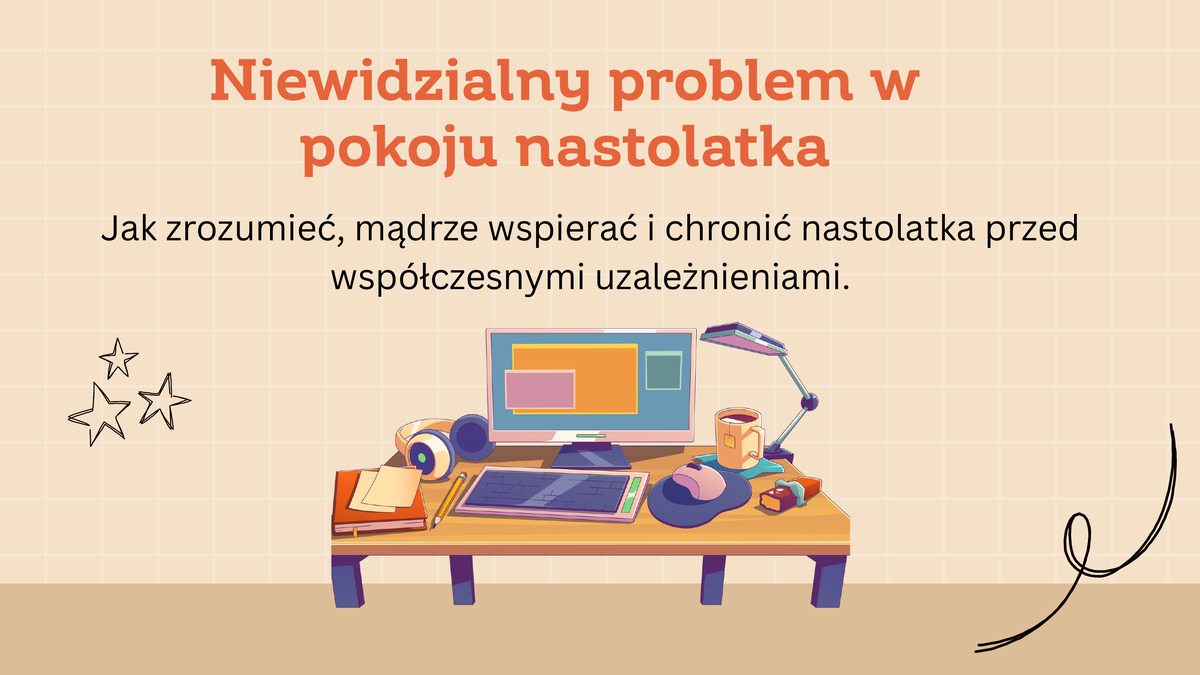 Niewidzialny problem w pokoju nastolatka

Jak zrozumieć, mądrze wspierać i chronić nastolatka przed współczesnymi uzależnieniami.